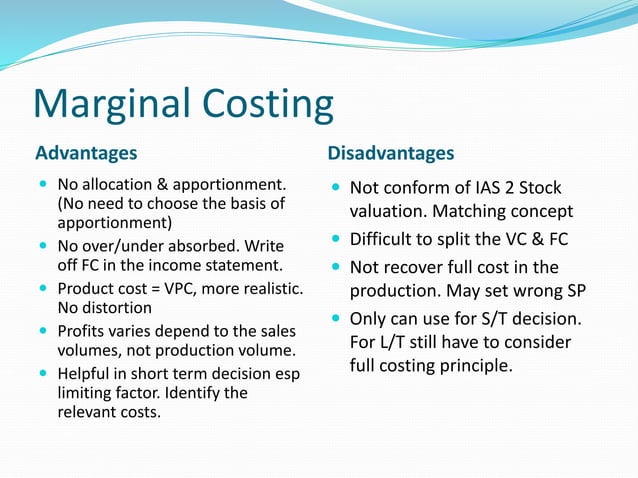 Marginal Costing

Advantages

- No allocation & apportionment. (No need to choose the basis of apportionment)
- No over/under absorbed. Write off FC in the income statement.
- Product cost = VPC, more realistic. No distortion
- Profits varies depend to the sales volumes, not production volume.
- Helpful in short term decision esp limiting factor. Identify the relevant costs.

Disadvantages

- Not conform of IAS 2 Stock valuation. Matching concept
- Difficult to split the VC & FC
- Not recover full cost in the production. May set wrong SP
- Only can use for S/T decision. For L/T still have to consider full costing principle.